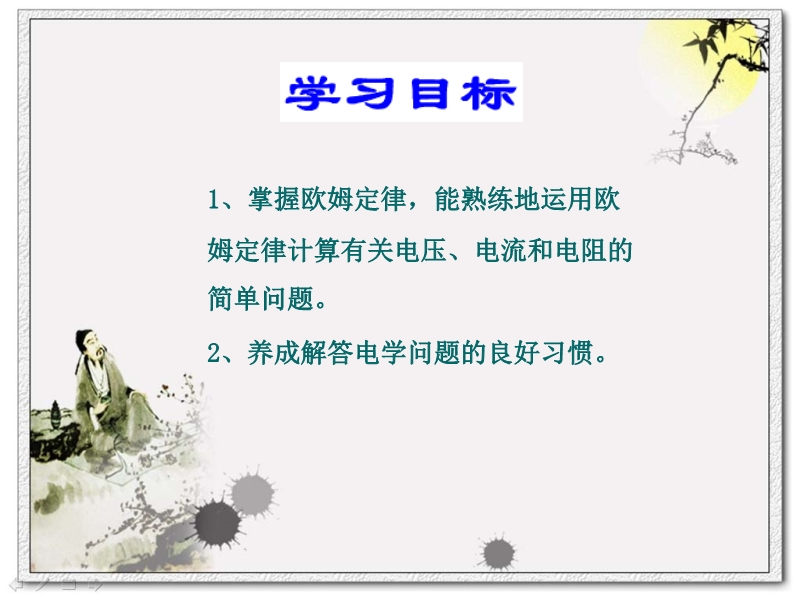 学习目标

1、掌握欧姆定律，能熟练地运用欧姆定律计算有关电压、电流和电阻的简单问题。

2、养成解答电学问题的良好习惯。